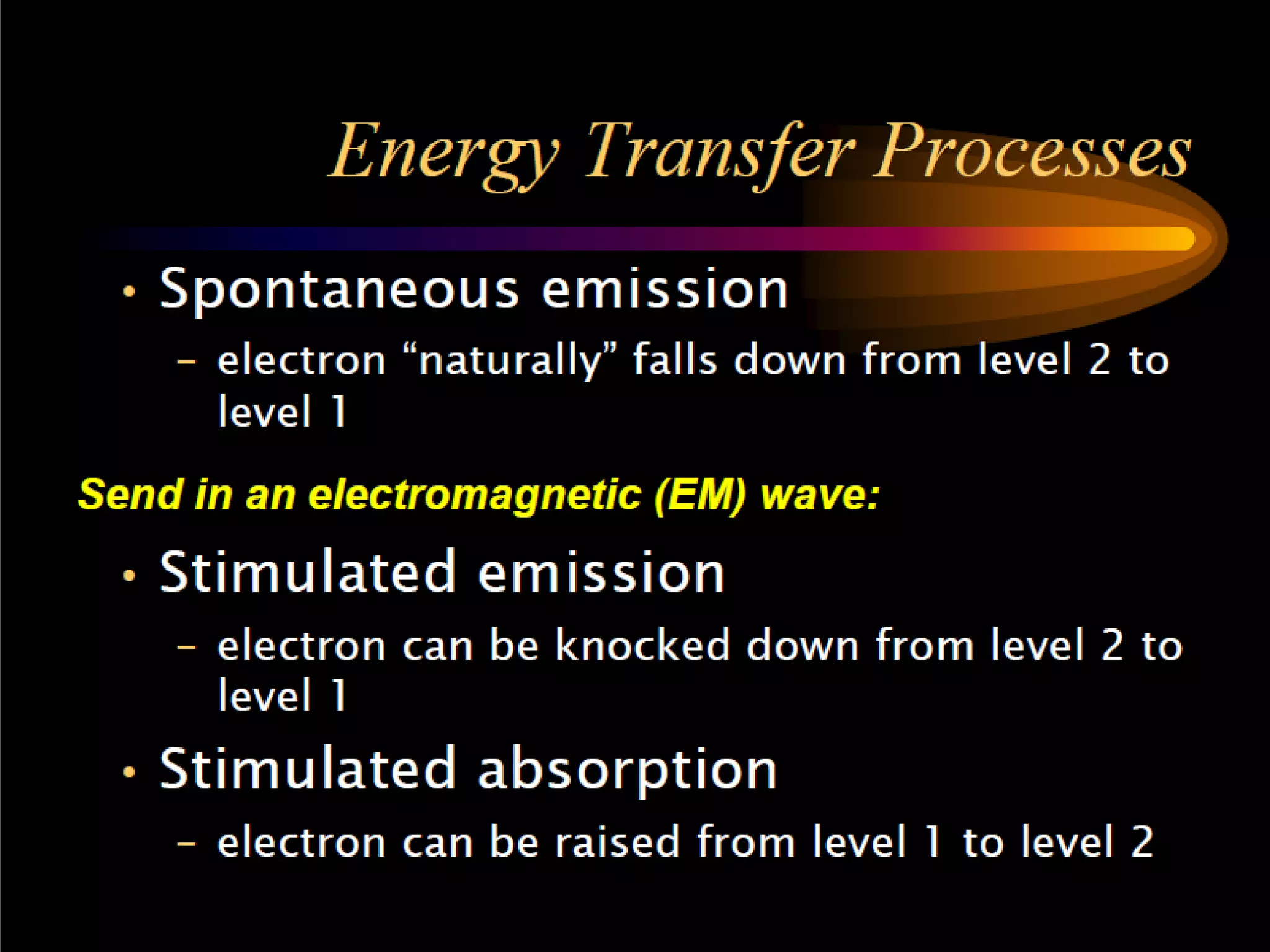 Energy Transfer Processes

• Spontaneous emission

– electron “naturally” falls down from level 2 to level 1

Send in an electromagnetic (EM) wave:

• Stimulated emission

– electron can be knocked down from level 2 to level 1

• Stimulated absorption

– electron can be raised from level 1 to level 2